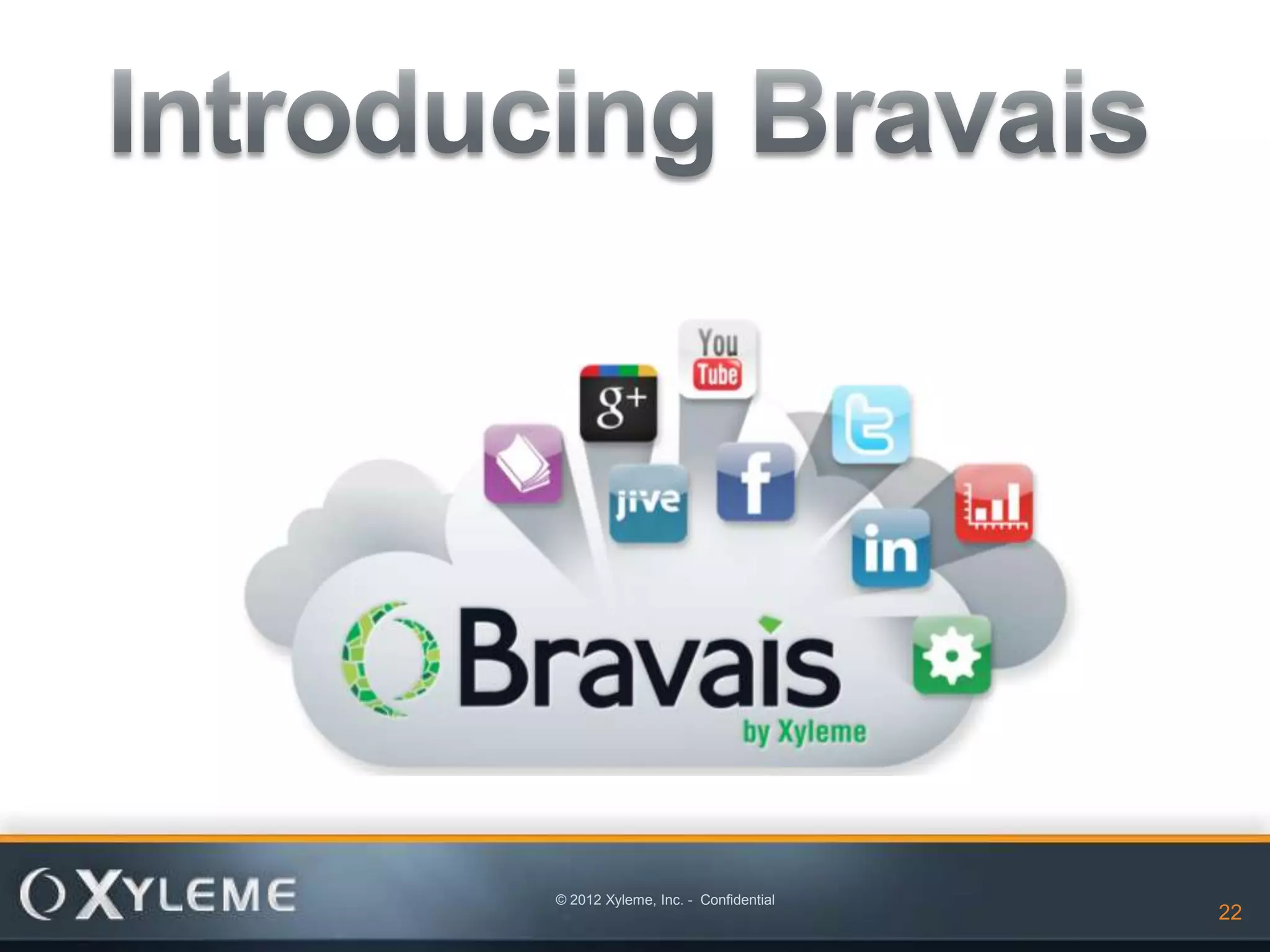 Introducing Bravais

You Tube

g+

jive

f

in

Bravais
by Xyleme

XYLEME

© 2012 Xyleme, Inc. - Confidential

22